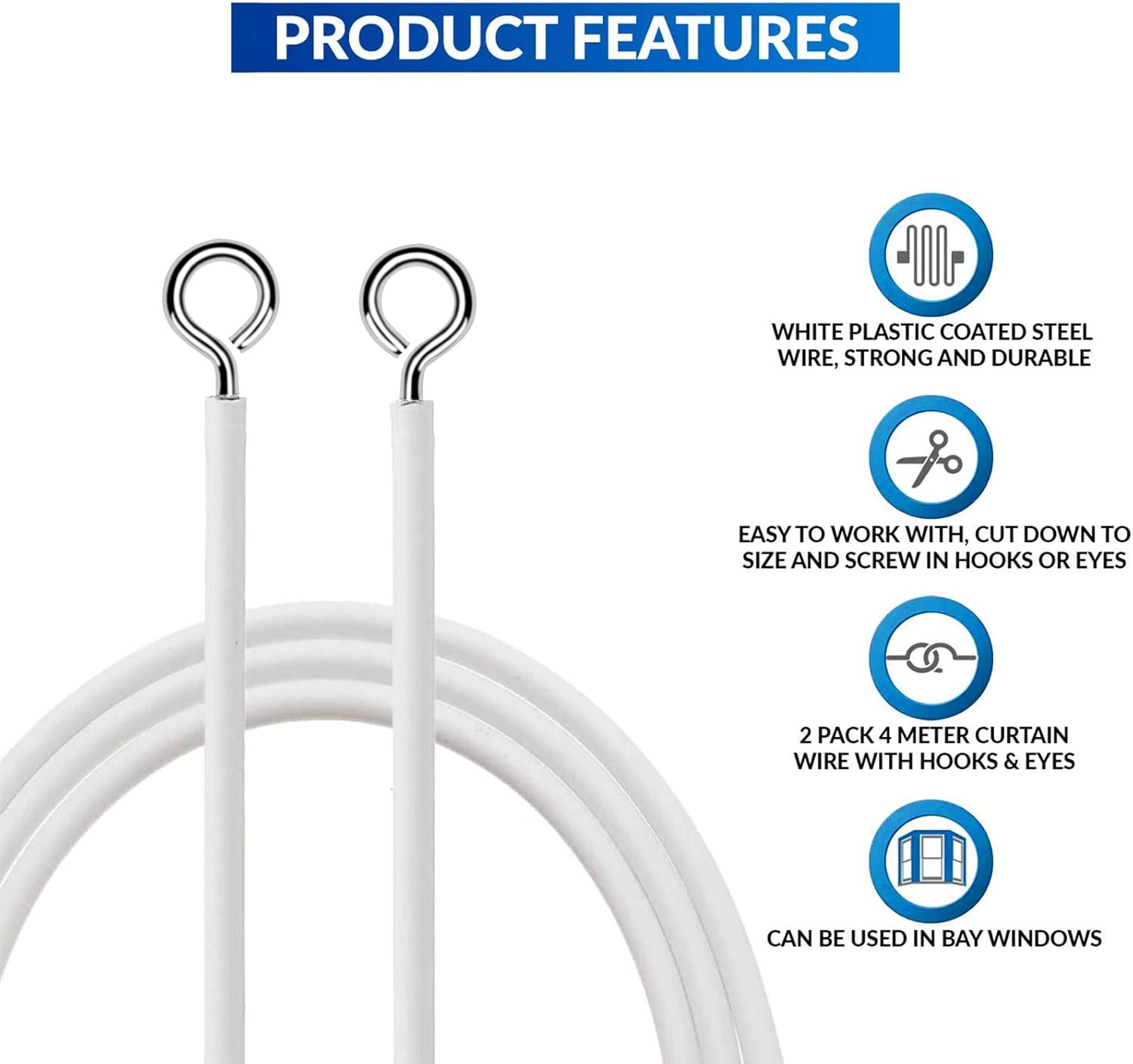 PRODUCT FEATURES

WHITE PLASTIC COATED STEEL WIRE, STRONG AND DURABLE

EASY TO WORK WITH, CUT DOWN TO SIZE AND SCREW IN HOOKS OR EYES

2 PACK 4 METER CURTAIN WIRE WITH HOOKS & EYES

CAN BE USED IN BAY WINDOWS